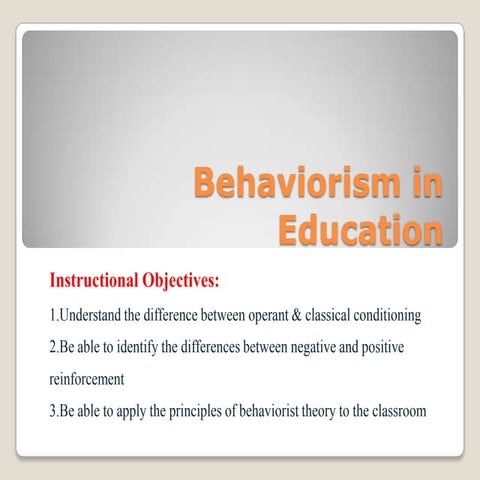 Behaviorism in Education

Instructional Objectives:

1.Understand the difference between operant & classical conditioning

2.Be able to identify the differences between negative and positive reinforcement

3.Be able to apply the principles of behaviorist theory to the classroom